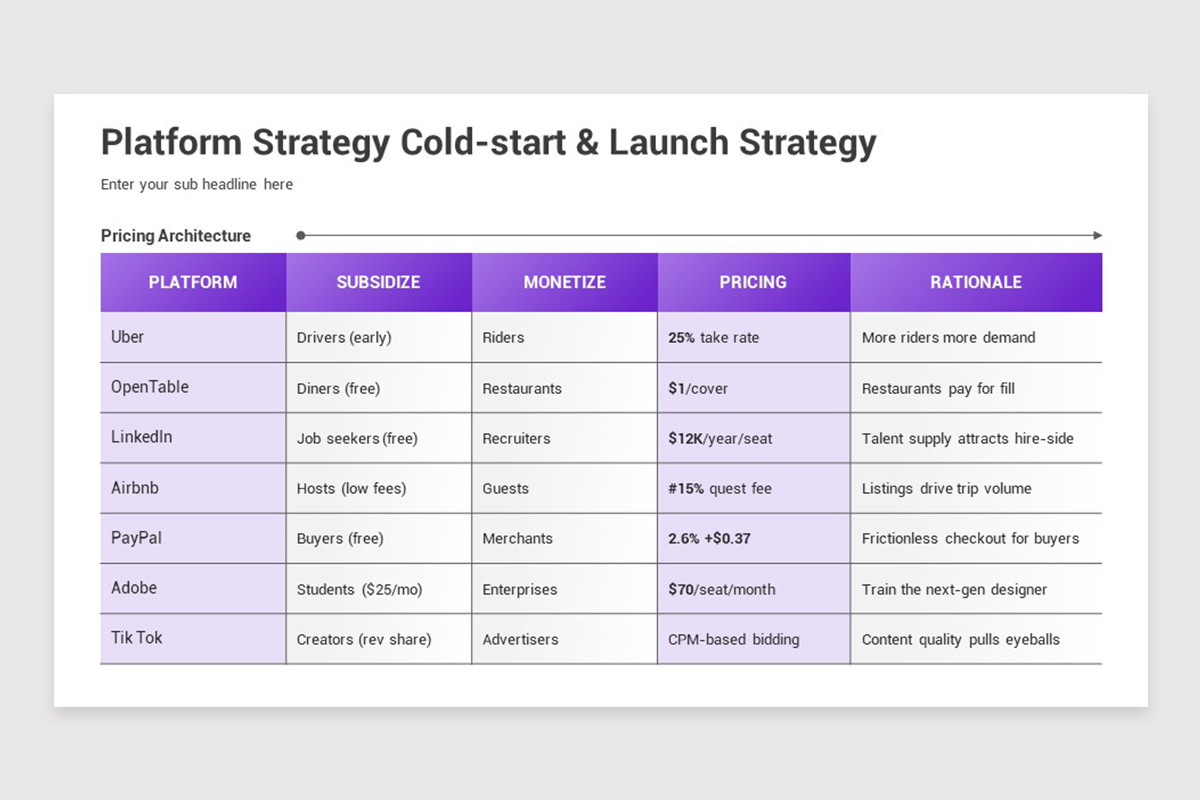 Platform Strategy Cold-start & Launch Strategy

Enter your sub headline here

Pricing Architecture

| PLATFORM | SUBSIDIZE | MONETIZE | PRICING | RATIONALE |
|---|---|---|---|---|
| Uber | Drivers (early) | Riders | 25% take rate | More riders more demand |
| OpenTable | Diners (free) | Restaurants | $1/cover | Restaurants pay for fill |
| LinkedIn | Job seekers (free) | Recruiters | $12K/year/seat | Talent supply attracts hire-side |
| Airbnb | Hosts (low fees) | Guests | #15% quest fee | Listings drive trip volume |
| PayPal | Buyers (free) | Merchants | 2.6% +$0.37 | Frictionless checkout for buyers |
| Adobe | Students ($25/mo) | Enterprises | $70/seat/month | Train the next-gen designer |
| Tik Tok | Creators (rev share) | Advertisers | CPM-based bidding | Content quality pulls eyeballs |